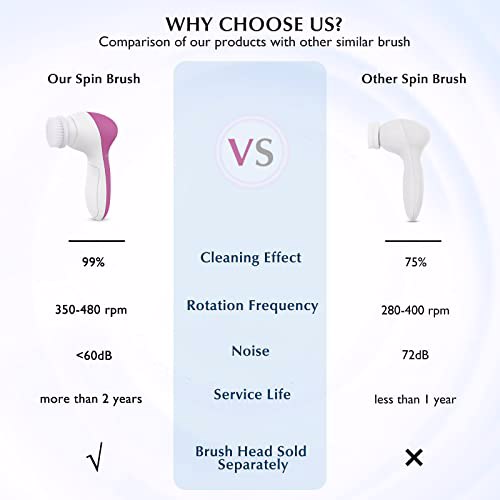 WHY CHOOSE US?
Comparison of our products with other similar brush

| Our Spin Brush | VS | Other Spin Brush |
|---|---|---|
| 99% | Cleaning Effect | 75% |
| 350-480 rpm | Rotation Frequency | 280-400 rpm |
| <60dB | Noise | 72dB |
| more than 2 years | Service Life | less than 1 year |
| √ | Brush Head Sold Separately | × |